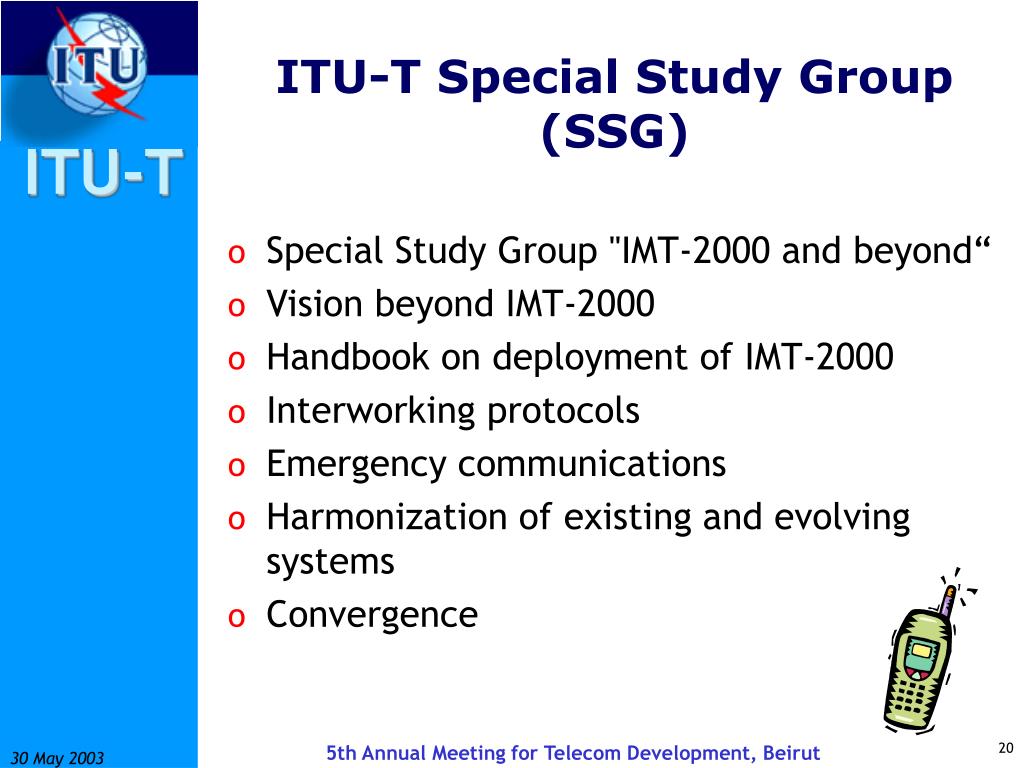 ITU

ITU-T

ITU-T Special Study Group (SSG)

o Special Study Group "IMT-2000 and beyond“
o Vision beyond IMT-2000
o Handbook on deployment of IMT-2000
o Interworking protocols
o Emergency communications
o Harmonization of existing and evolving systems
o Convergence

30 May 2003

5th Annual Meeting for Telecom Development, Beirut

20